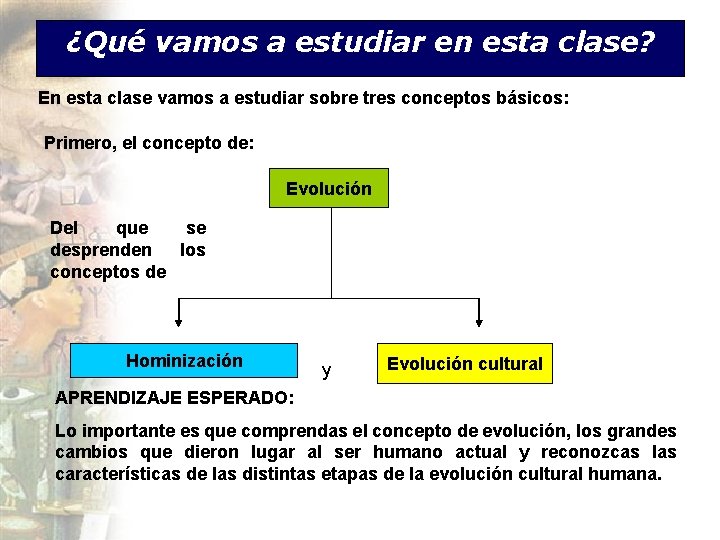 ¿Qué vamos a estudiar en esta clase?

En esta clase vamos a estudiar sobre tres conceptos básicos:

Primero, el concepto de:

Evolución

Del que se desprenden los conceptos de

Hominización

y

Evolución cultural

APRENDIZAJE ESPERADO:

Lo importante es que comprendas el concepto de evolución, los grandes cambios que dieron lugar al ser humano actual y reconozcas las características de las distintas etapas de la evolución cultural humana.